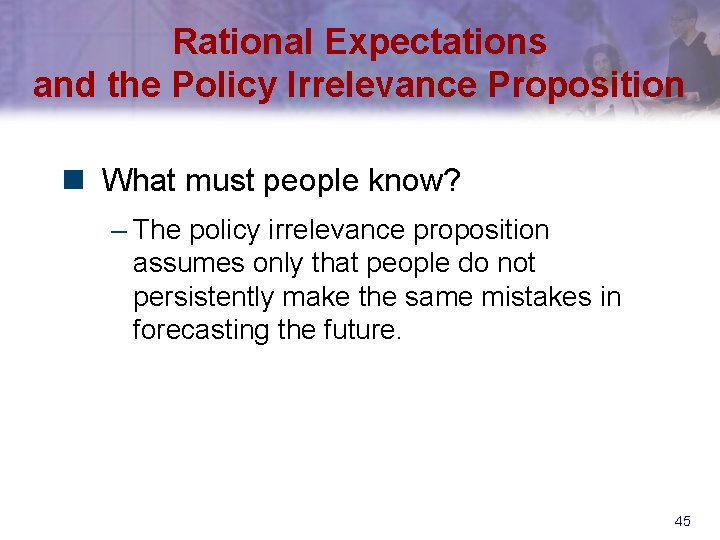 Rational Expectations and the Policy Irrelevance Proposition

What must people know?

– The policy irrelevance proposition assumes only that people do not persistently make the same mistakes in forecasting the future.

45